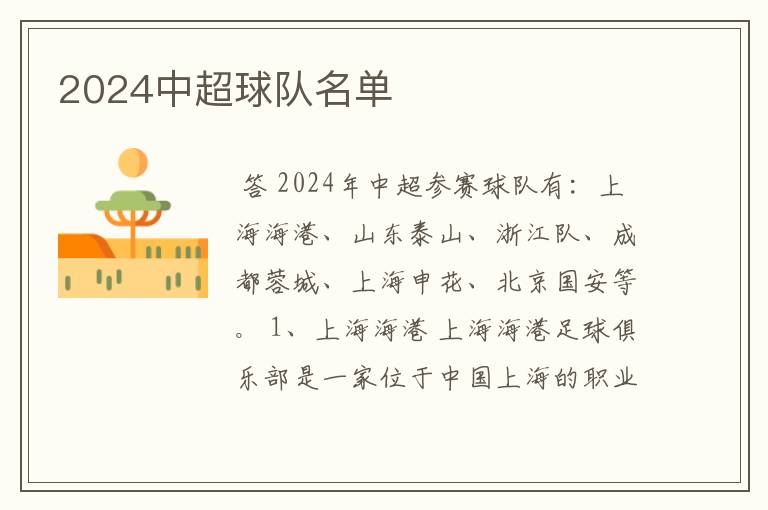 2024中超球队名单

答 2024年中超参赛球队有：上海海港、山东泰山、浙江队、成都蓉城、上海申花、北京国安等。1、上海海港 上海海港足球俱乐部是一家位于中国上海的职业